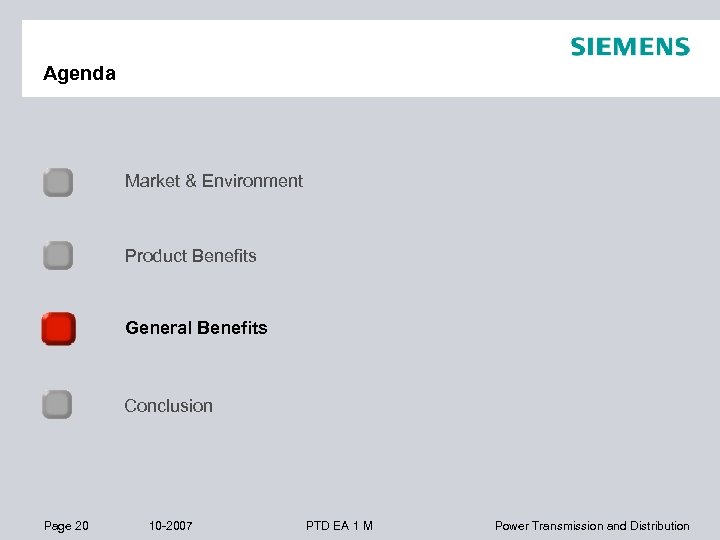 SIEMENS

Agenda

Market & Environment

Product Benefits

General Benefits

Conclusion

Page 20 10-2007 PTD EA 1 M Power Transmission and Distribution